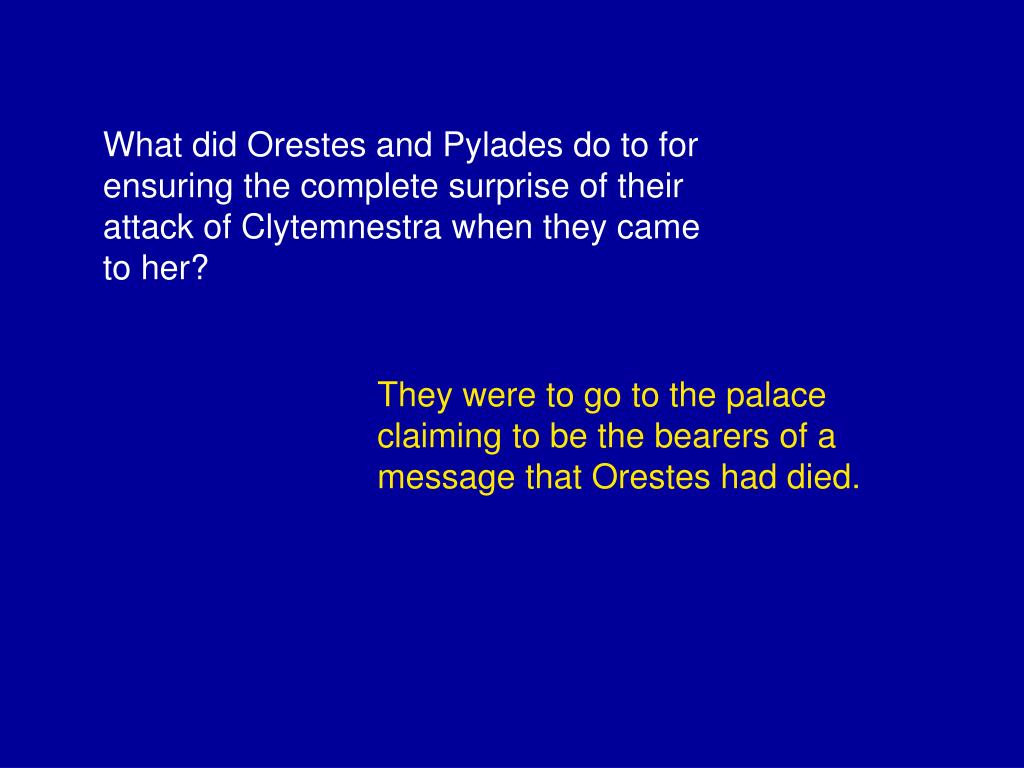 What did Orestes and Pylades do to for ensuring the complete surprise of their attack of Clytemnestra when they came to her?

They were to go to the palace claiming to be the bearers of a message that Orestes had died.